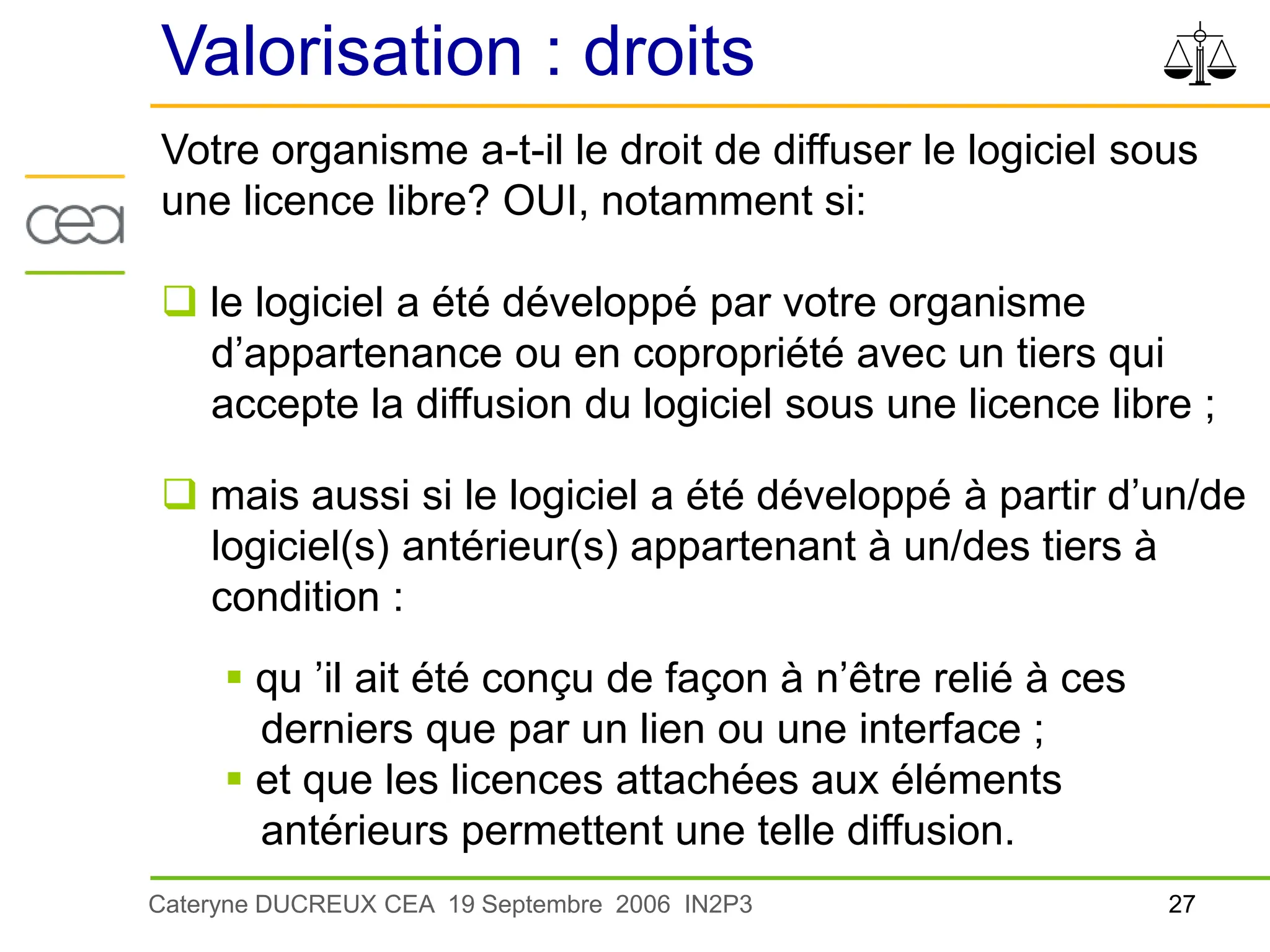 Valorisation : droits

cea

Votre organisme a-t-il le droit de diffuser le logiciel sous une licence libre? OUI, notamment si:

❑ le logiciel a été développé par votre organisme d’appartenance ou en copropriété avec un tiers qui accepte la diffusion du logiciel sous une licence libre ;

❑ mais aussi si le logiciel a été développé à partir d’un/de logiciel(s) antérieur(s) appartenant à un/des tiers à condition :

▪ qu ’il ait été conçu de façon à n’être relié à ces derniers que par un lien ou une interface ;
▪ et que les licences attachées aux éléments antérieurs permettent une telle diffusion.

Cateryne DUCREUX CEA 19 Septembre 2006 IN2P3 27